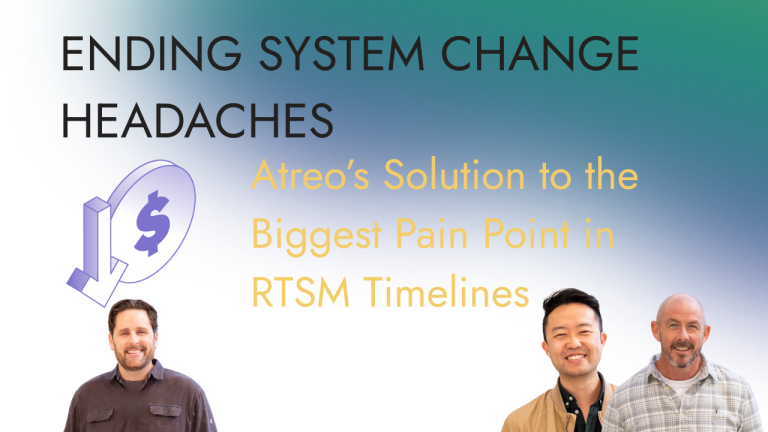 ENDING SYSTEM CHANGE HEADACHES

$

Atreo's Solution to the Biggest Pain Point in RTSM Timelines